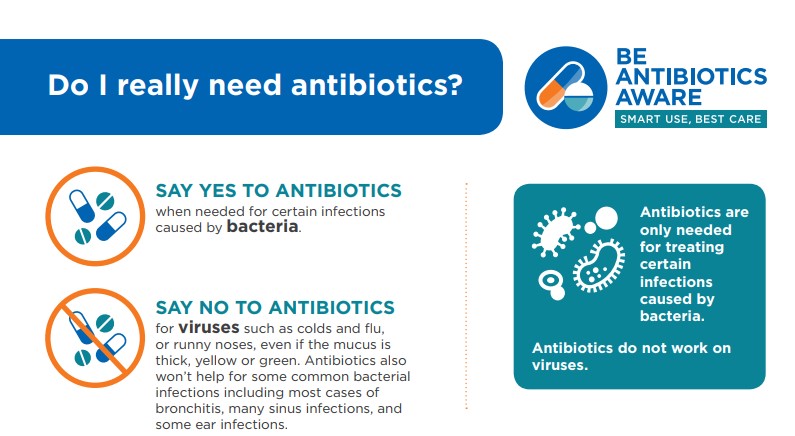 Do I really need antibiotics?

BE ANTIBIOTICS AWARE
SMART USE, BEST CARE

SAY YES TO ANTIBIOTICS
when needed for certain infections caused by bacteria.

SAY NO TO ANTIBIOTICS
for viruses such as colds and flu, or runny noses, even if the mucus is thick, yellow or green. Antibiotics also won't help for some common bacterial infections including most cases of bronchitis, many sinus infections, and some ear infections.

Antibiotics are only needed for treating certain infections caused by bacteria.

Antibiotics do not work on viruses.